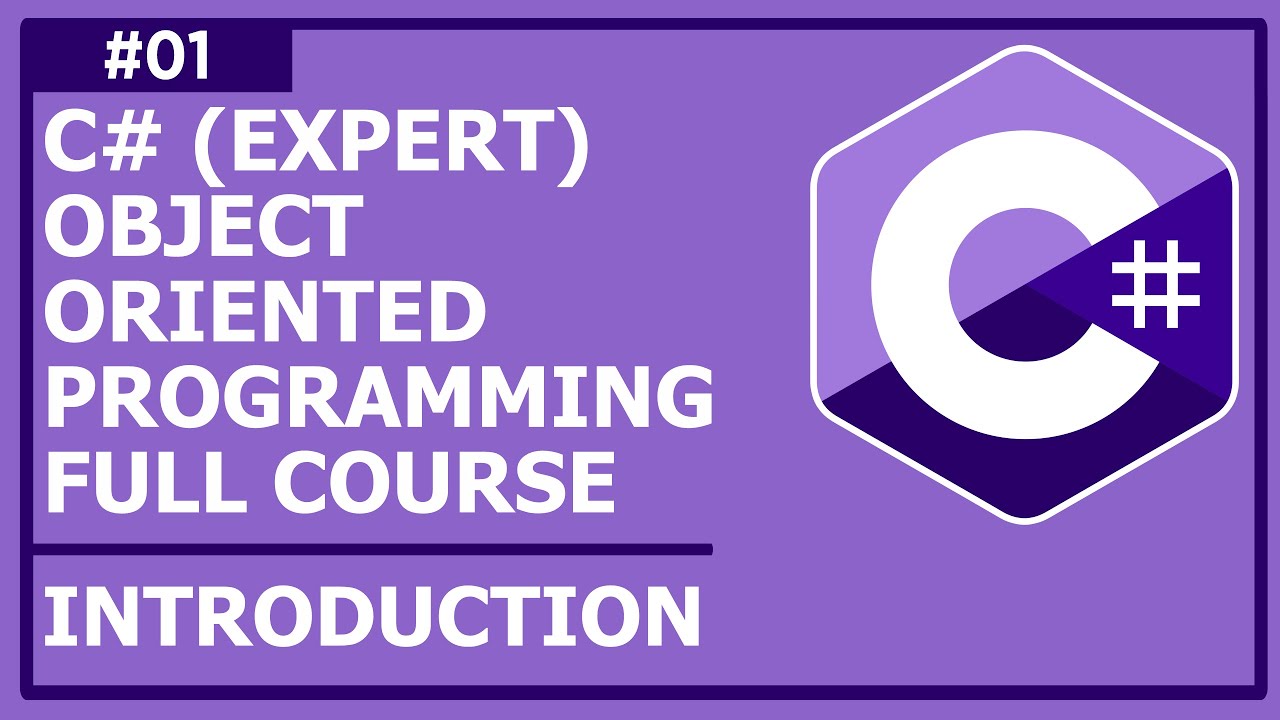 #01

C# (EXPERT) OBJECT ORIENTED PROGRAMMING FULL COURSE

INTRODUCTION

C#